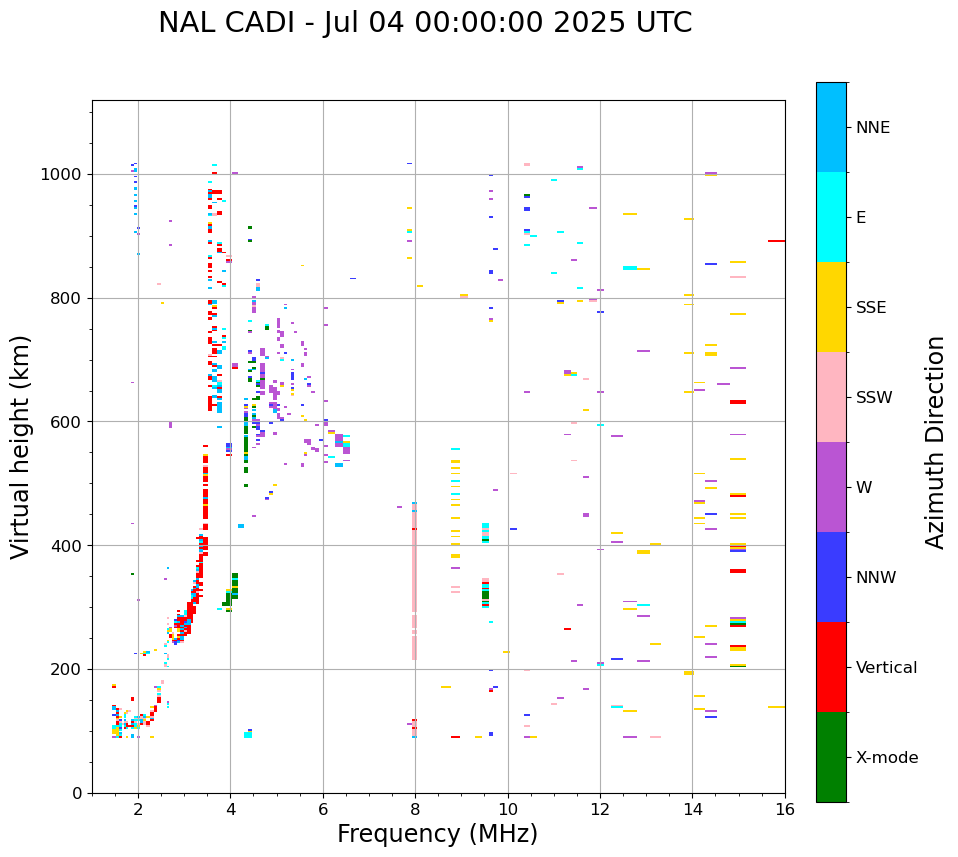 NAL CADI - Jul 04 00:00:00 2025 UTC

Virtual height (km)

1000
800
600
400
200
0

2
4
6
8
10
12
14
16

Frequency (MHz)

NNE
E
SSE
SSW
W
NNW
Vertical
X-mode

Azimuth Direction